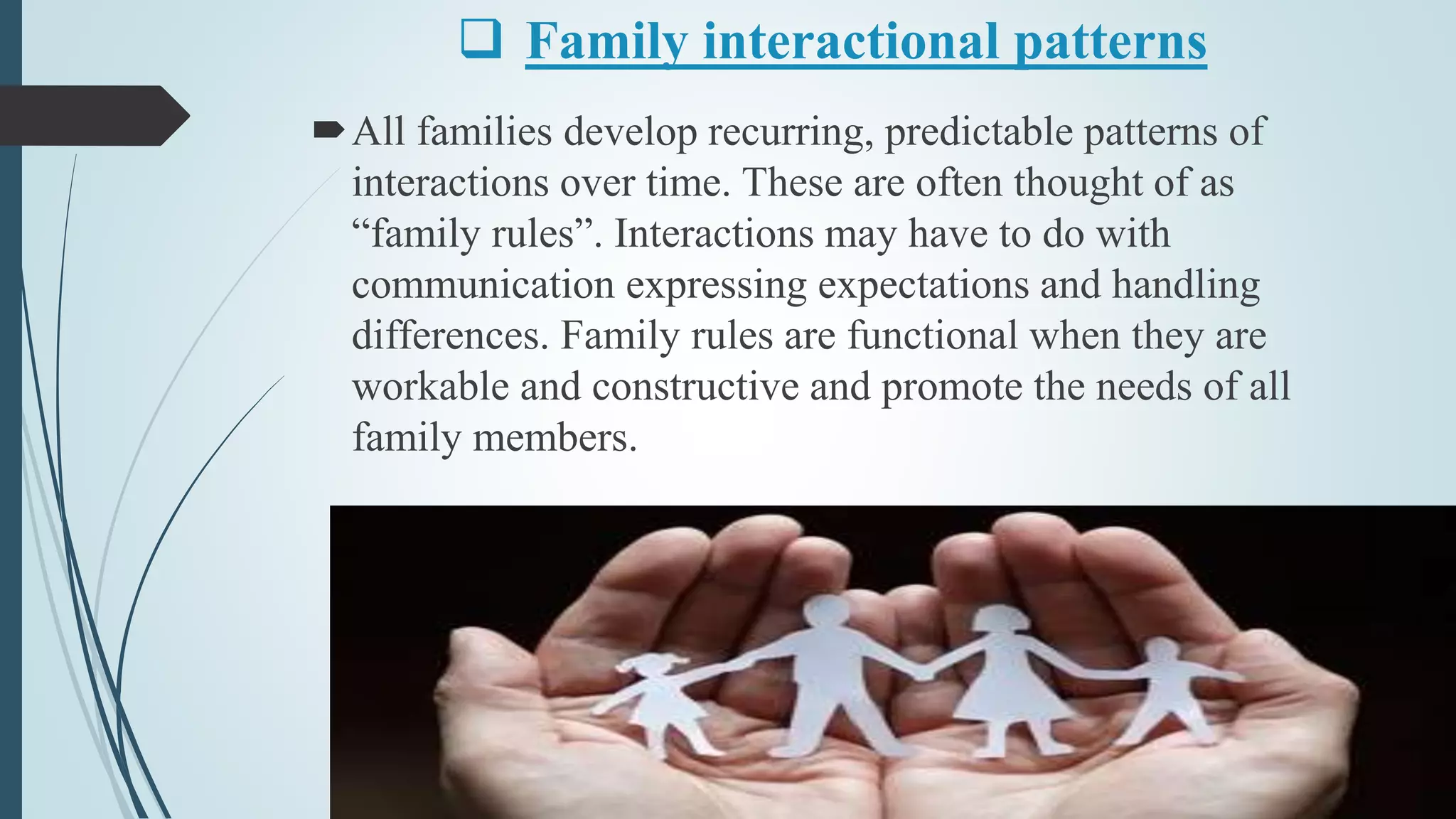 ❑ Family interactional patterns

All families develop recurring, predictable patterns of interactions over time. These are often thought of as “family rules”. Interactions may have to do with communication expressing expectations and handling differences. Family rules are functional when they are workable and constructive and promote the needs of all family members.